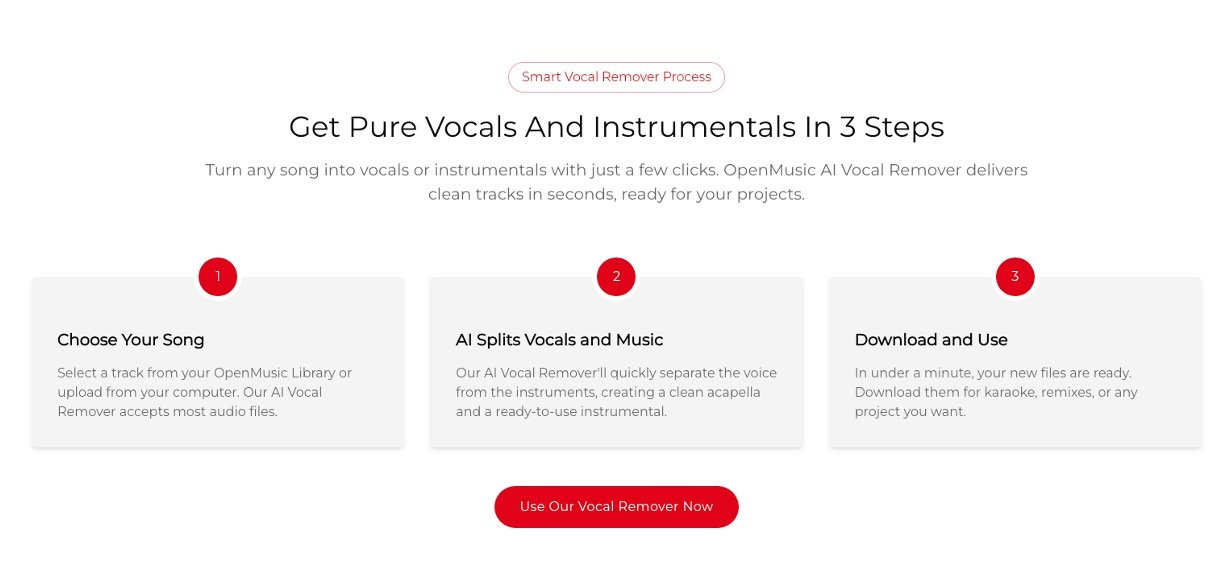 Smart Vocal Remover Process

Get Pure Vocals And Instrumentals In 3 Steps

Turn any song into vocals or instrumentals with just a few clicks. OpenMusic AI Vocal Remover delivers clean tracks in seconds, ready for your projects.

1

Choose Your Song

Select a track from your OpenMusic Library or upload from your computer. Our AI Vocal Remover accepts most audio files.

2

AI Splits Vocals and Music

Our AI Vocal Remover'll quickly separate the voice from the instruments, creating a clean acapella and a ready-to-use instrumental.

3

Download and Use

In under a minute, your new files are ready. Download them for karaoke, remixes, or any project you want.

Use Our Vocal Remover Now